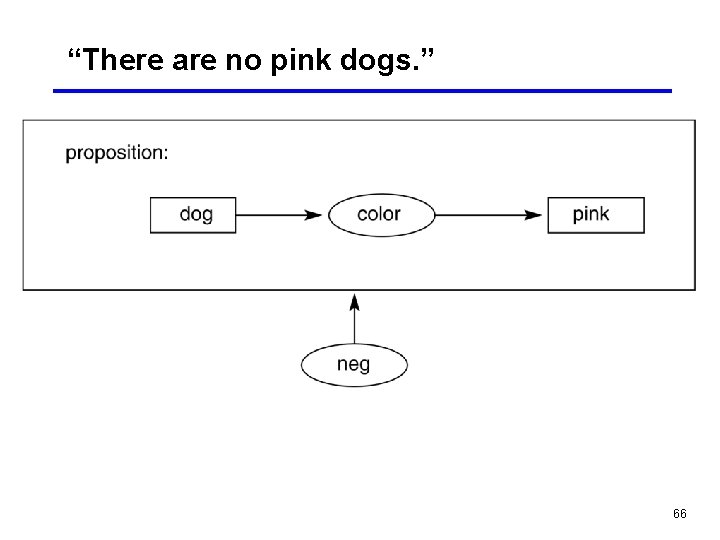 “There are no pink dogs.”

proposition:

dog

color

pink

neg

66